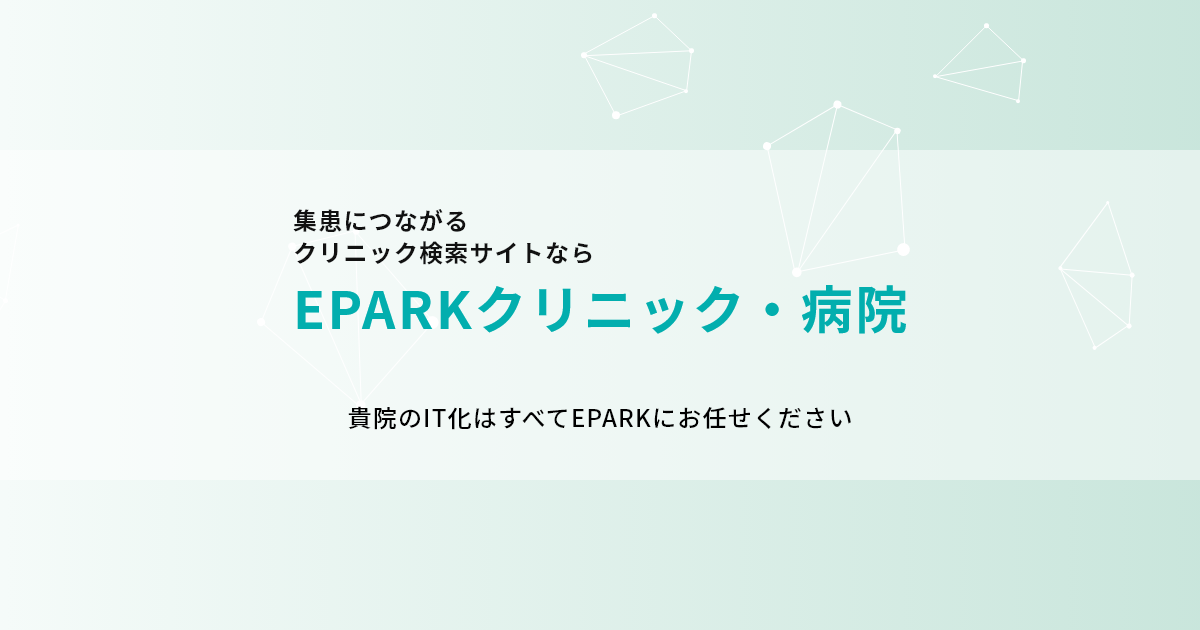 集患につながる
クリニック検索サイトなら

EPARKクリニック・病院

貴院のIT化はすべてEPARKにお任せください